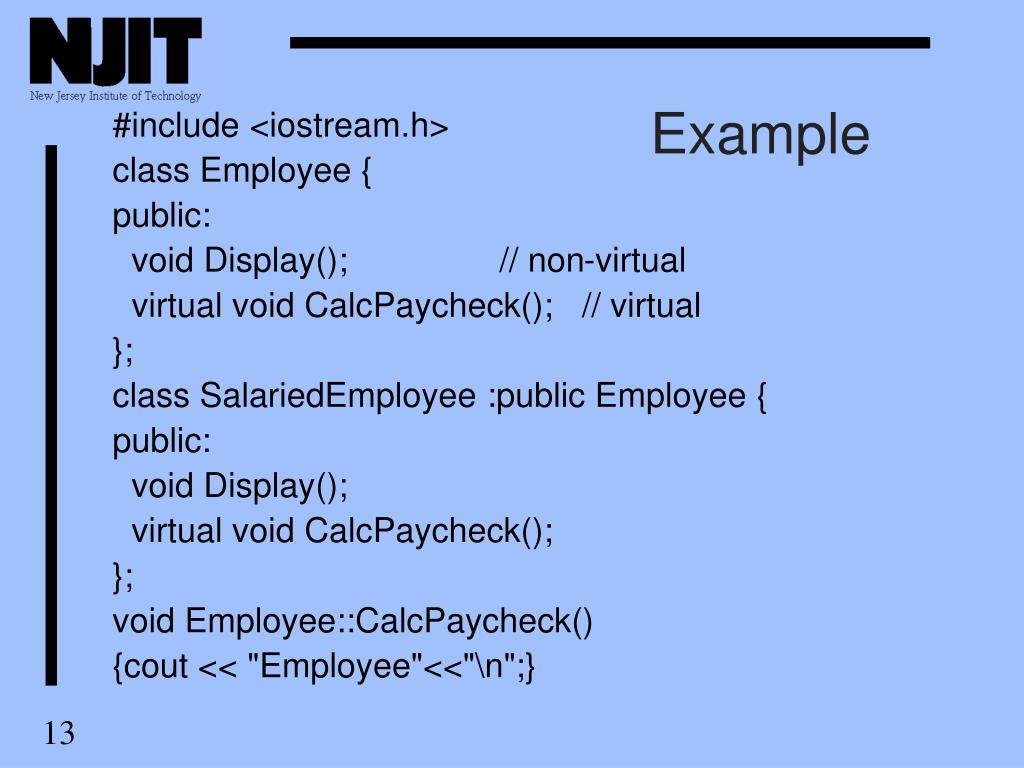 NJIT
New Jersey Institute of Technology

Example

#include <iostream.h>
class Employee {
public:
void Display(); // non-virtual
virtual void CalcPaycheck(); // virtual
};
class SalariedEmployee :public Employee {
public:
void Display();
virtual void CalcPaycheck();
};
void Employee::CalcPaycheck()
{cout << "Employee"<<"\n";}

13